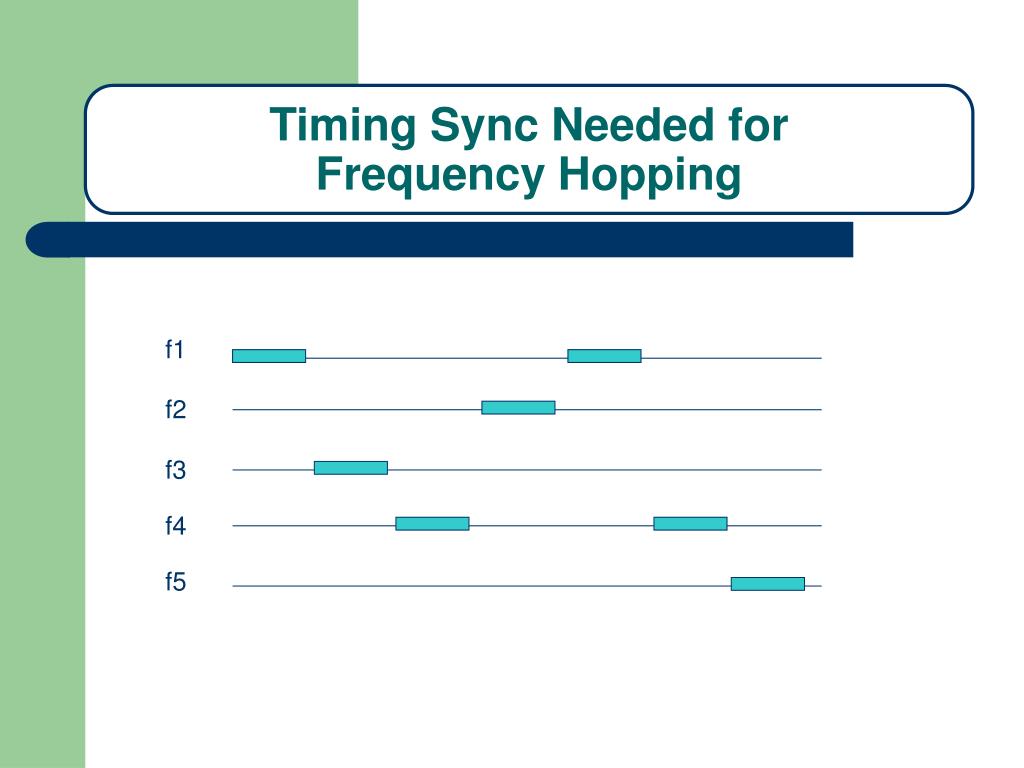 Timing Sync Needed for Frequency Hopping

f1

f2

f3

f4

f5